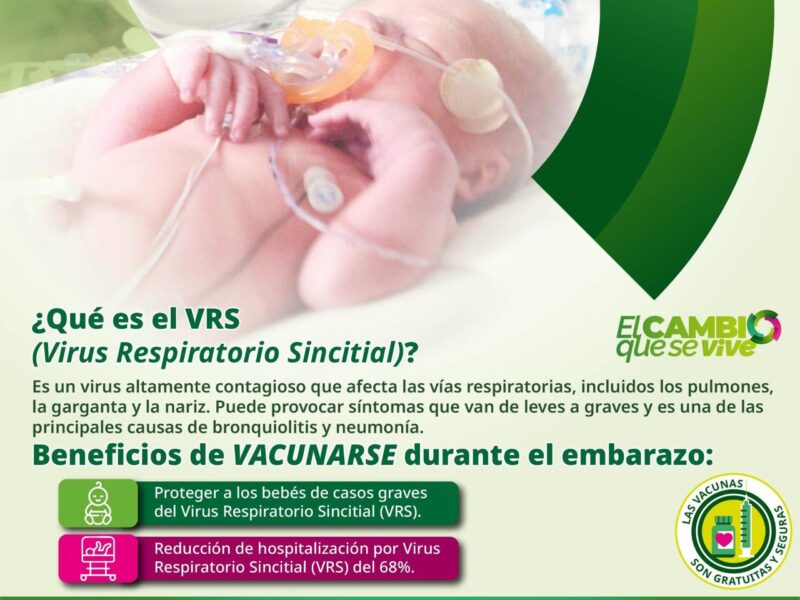 ¿Qué es el VRS
(Virus Respiratorio Sincitial)?

El CAMBIO que se vive

Es un virus altamente contagioso que afecta las vías respiratorias, incluidos los pulmones, la garganta y la nariz. Puede provocar síntomas que van de leves a graves y es una de las principales causas de bronquiolitis y neumonía.

Beneficios de VACUNARSE durante el embarazo:

Proteger a los bebés de casos graves del Virus Respiratorio Sincitial (VRS).

Reducción de hospitalización por Virus Respiratorio Sincitial (VRS) del 68%.

LAS VACUNAS SON GRATUITAS Y SEGURAS